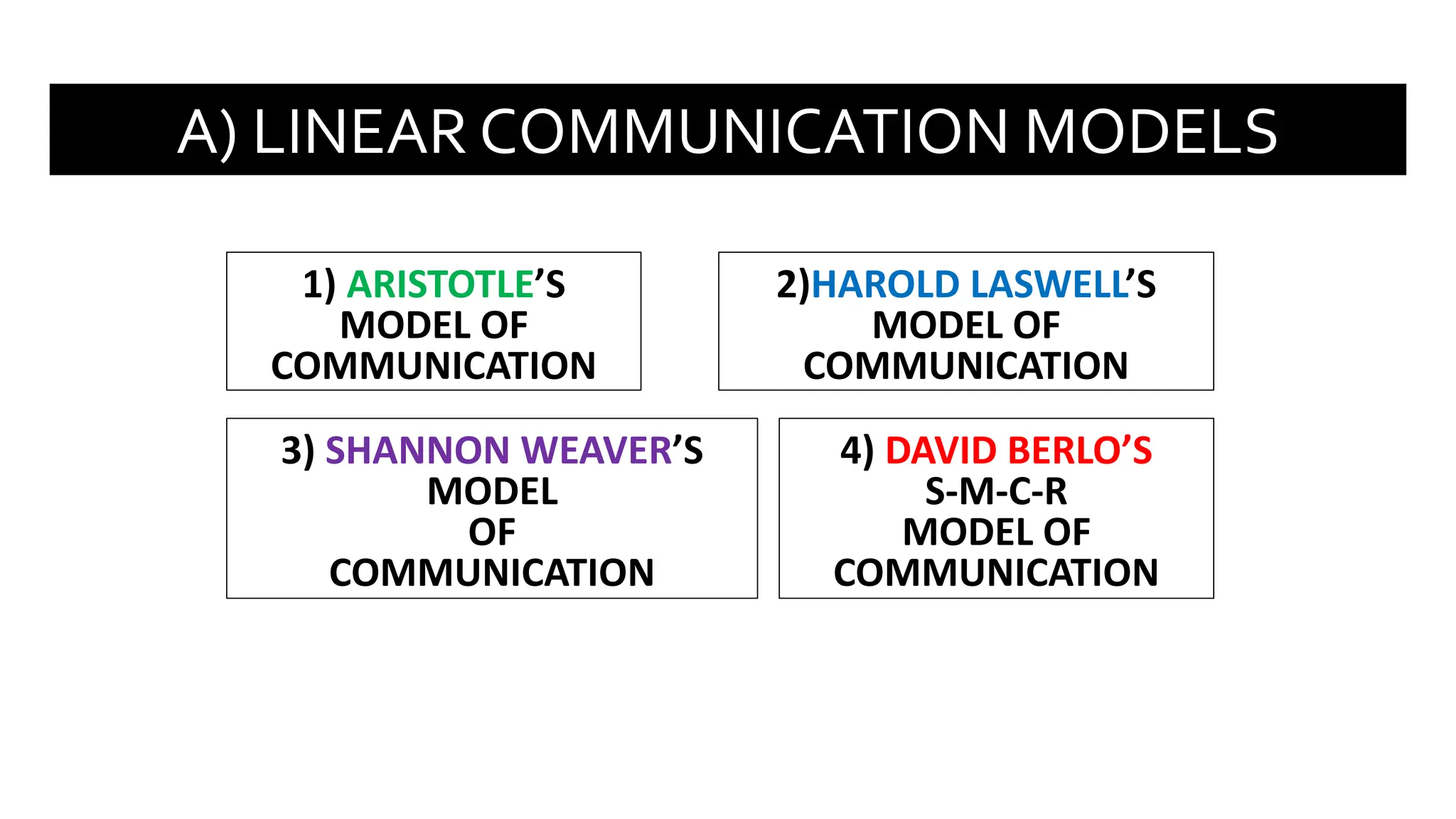 A) LINEAR COMMUNICATION MODELS

1) ARISTOTLE’S MODEL OF COMMUNICATION

2)HAROLD LASWELL’S MODEL OF COMMUNICATION

3) SHANNON WEAVER’S MODEL OF COMMUNICATION

4) DAVID BERLO’S S-M-C-R MODEL OF COMMUNICATION